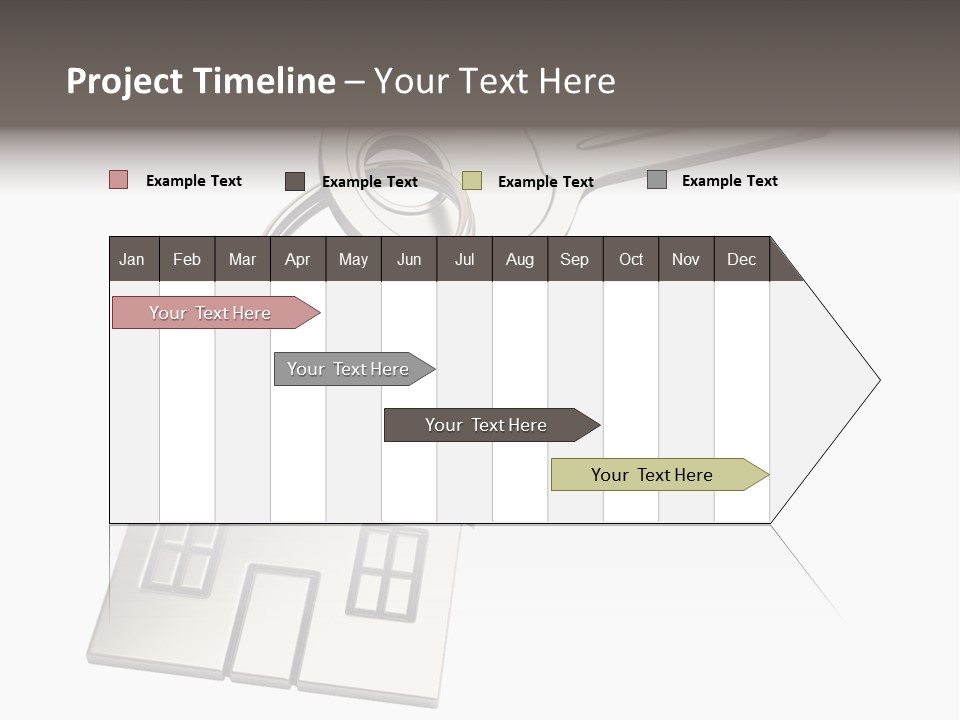 Project Timeline – Your Text Here

Example Text
Example Text
Example Text
Example Text

| Jan | Feb | Mar | Apr | May | Jun | Jul | Aug | Sep | Oct | Nov | Dec |
|---|---|---|---|---|---|---|---|---|---|---|---|

Your Text Here
Your Text Here
Your Text Here
Your Text Here